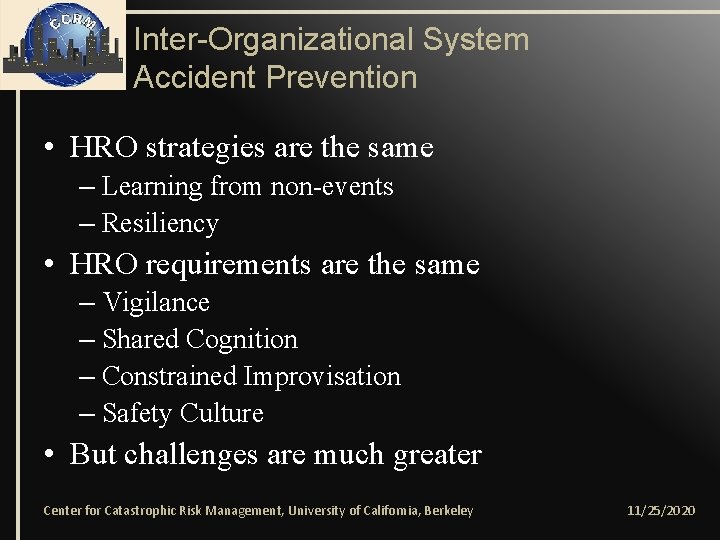 CCRM

Inter-Organizational System Accident Prevention

• HRO strategies are the same
– Learning from non-events
– Resiliency
• HRO requirements are the same
– Vigilance
– Shared Cognition
– Constrained Improvisation
– Safety Culture
• But challenges are much greater

Center for Catastrophic Risk Management, University of California, Berkeley

11/25/2020